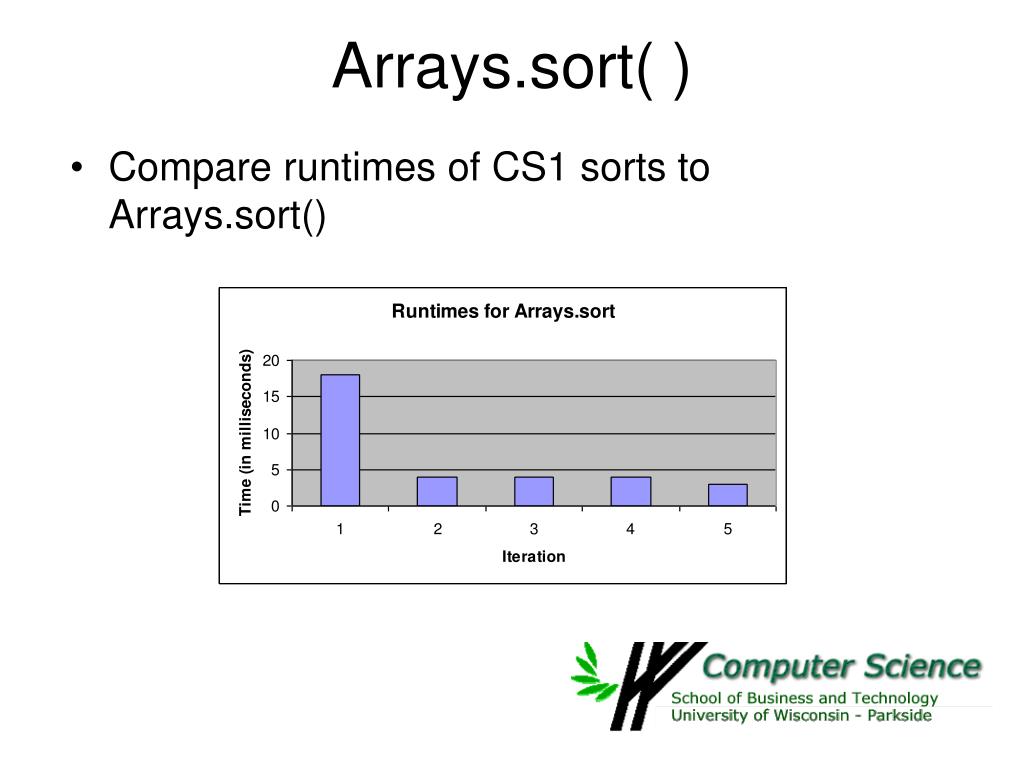 Arrays.sort( )

• Compare runtimes of CS1 sorts to Arrays.sort()

Runtimes for Arrays.sort

Time (in milliseconds)

20
15
10
5
0

1 2 3 4 5

Iteration

Computer Science
School of Business and Technology
University of Wisconsin - Parkside